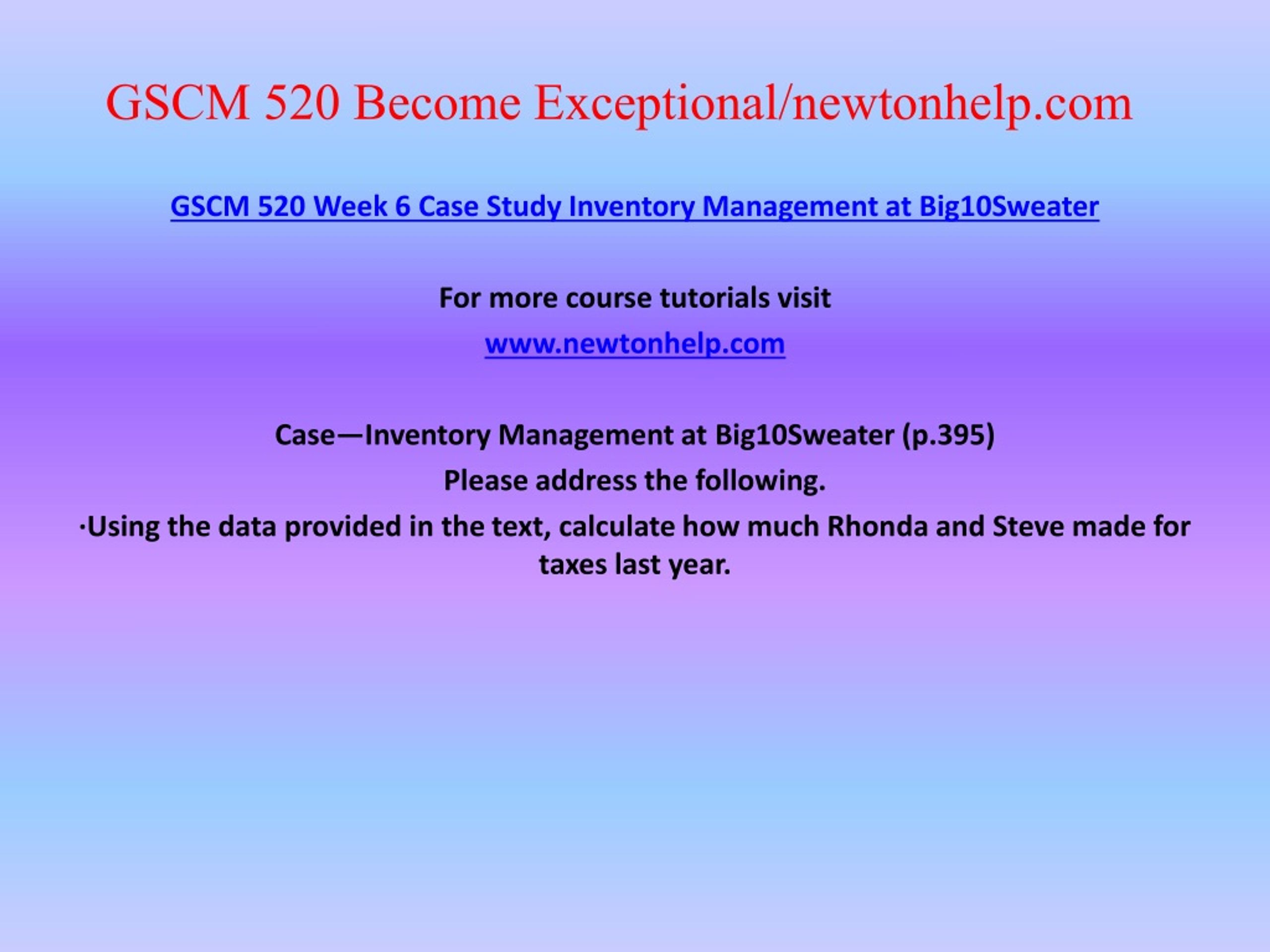 GSCM 520 Become Exceptional/newtonhelp.com

GSCM 520 Week 6 Case Study Inventory Management at Big10Sweater

For more course tutorials visit

www.newtonhelp.com

Case—Inventory Management at Big10Sweater (p.395)

Please address the following.

·Using the data provided in the text, calculate how much Rhonda and Steve made for taxes last year.